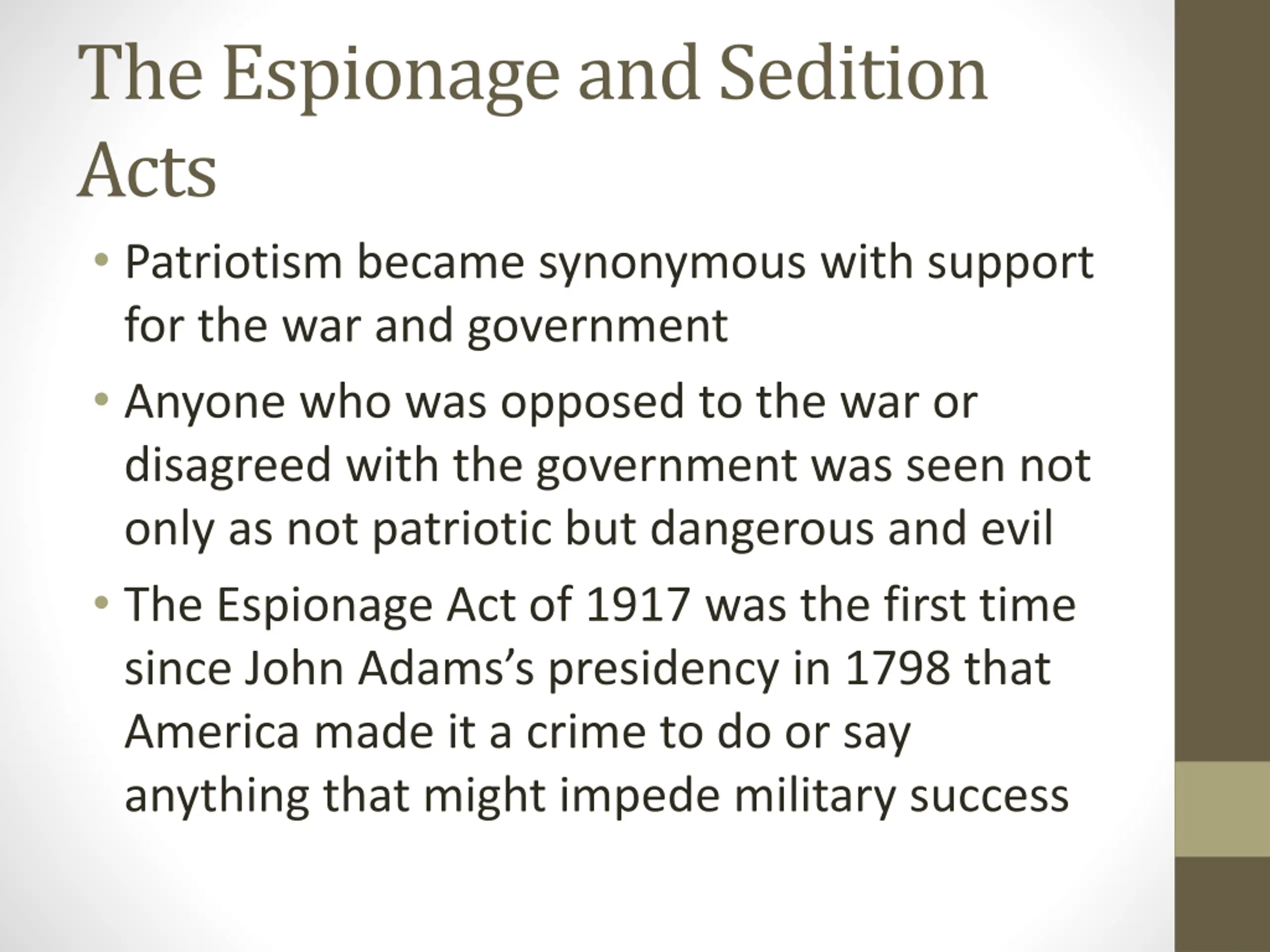 The Espionage and Sedition Acts

• Patriotism became synonymous with support for the war and government

• Anyone who was opposed to the war or disagreed with the government was seen not only as not patriotic but dangerous and evil

• The Espionage Act of 1917 was the first time since John Adams’s presidency in 1798 that America made it a crime to do or say anything that might impede military success